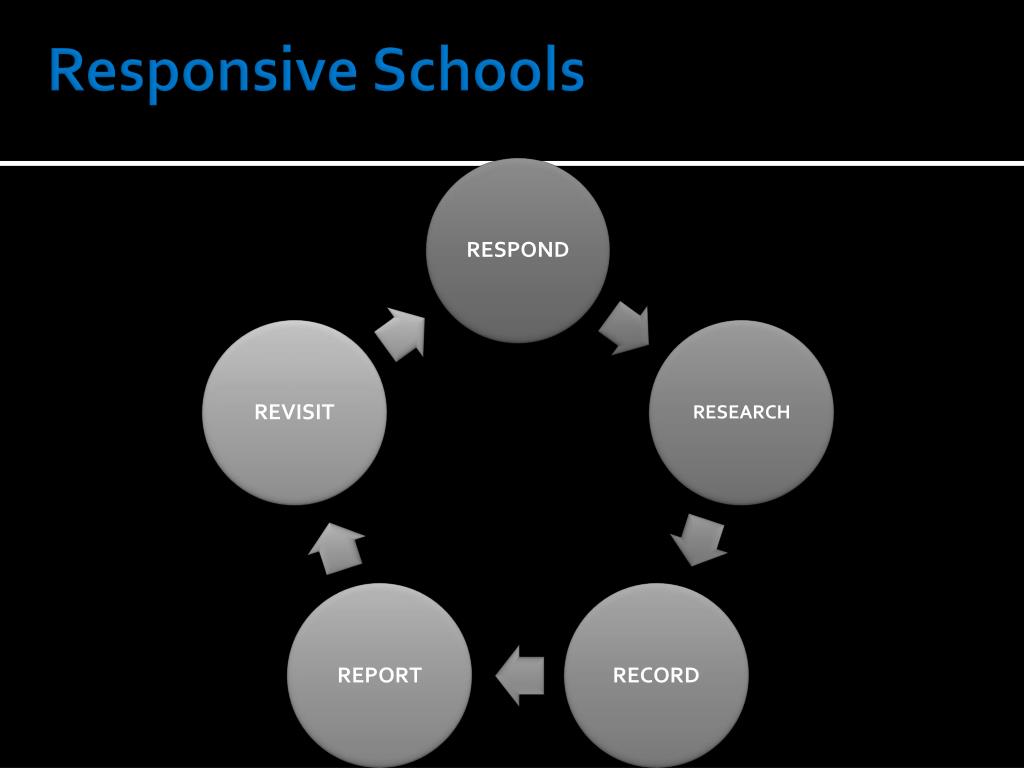 Responsive Schools

RESPOND

RESEARCH

RECORD

REPORT

REVISIT